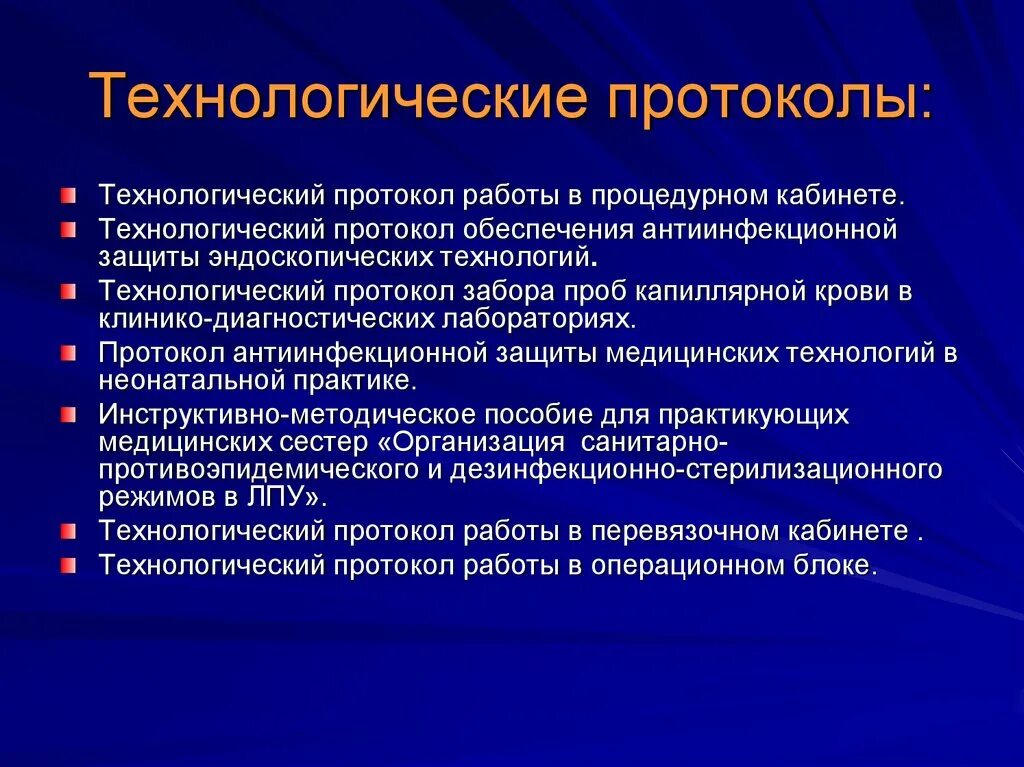 Технологические протоколы:

Технологический протокол работы в процедурном кабинете.
Технологический протокол обеспечения антиинфекционной защиты эндоскопических технологий.
Технологический протокол забора проб капиллярной крови в клинико-диагностических лабораториях.
Протокол антиинфекционной защиты медицинских технологий в неонатальной практике.
Инструктивно-методическое пособие для практикующих медицинских сестер «Организация санитарно-противоэпидемического и дезинфекционно-стерилизационного режимов в ЛПУ».
Технологический протокол работы в перевязочном кабинете .
Технологический протокол работы в операционном блоке.